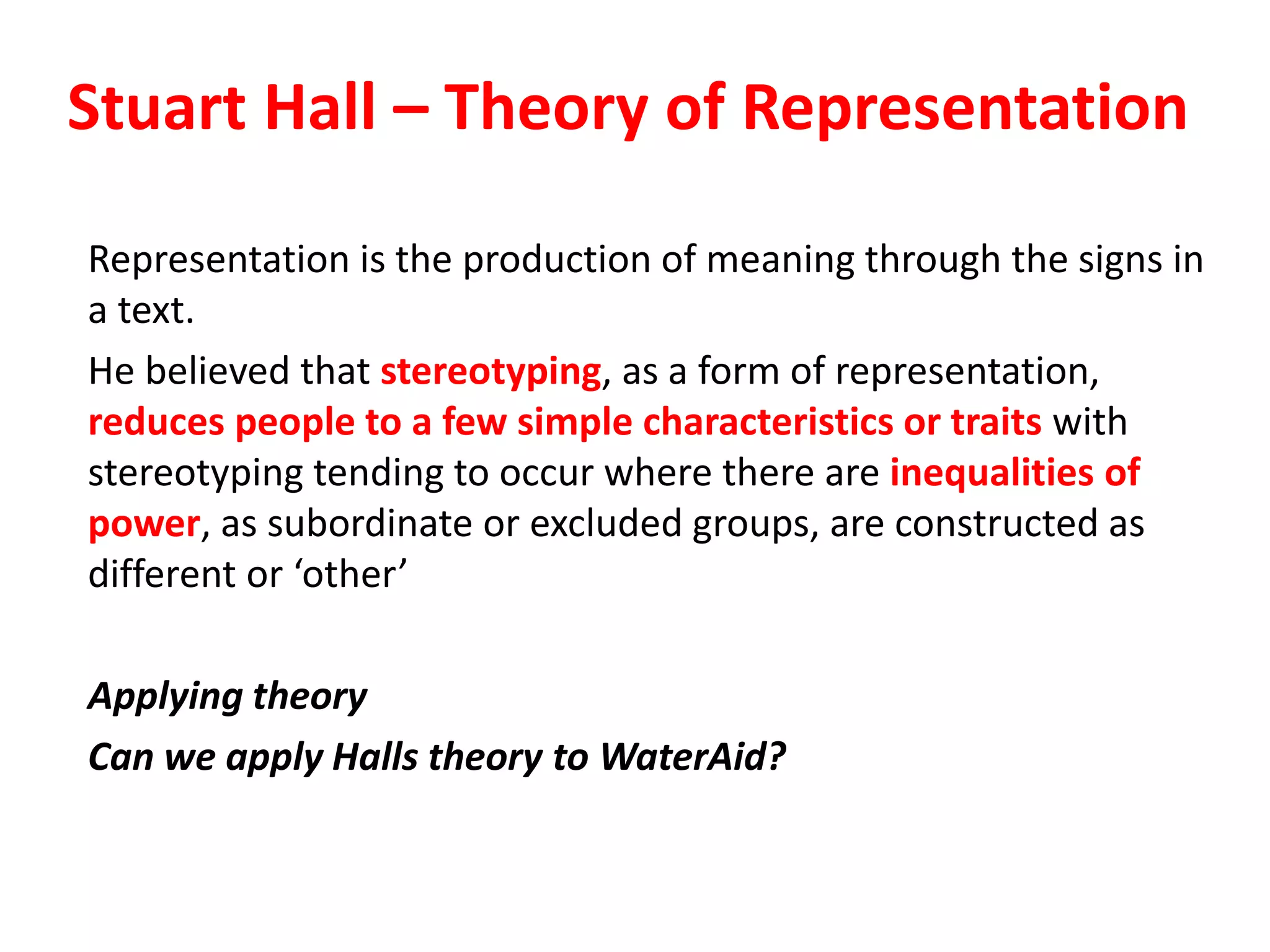 Stuart Hall – Theory of Representation

Representation is the production of meaning through the signs in a text.

He believed that stereotyping, as a form of representation, reduces people to a few simple characteristics or traits with stereotyping tending to occur where there are inequalities of power, as subordinate or excluded groups, are constructed as different or ‘other’

Applying theory

Can we apply Halls theory to WaterAid?